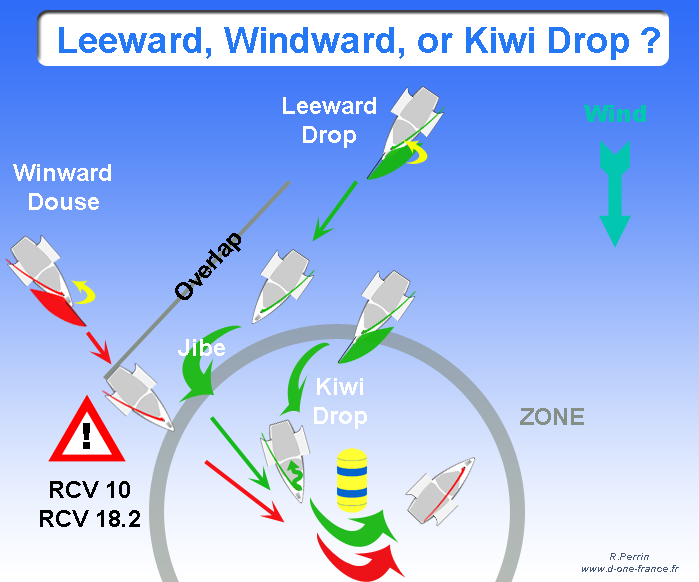 Leeward, Windward, or Kiwi Drop ?

Leeward Drop

Wind

Winward Douse

Overlap

Jibe

Kiwi Drop

ZONE

!

RCV 10
RCV 18.2

R.Perrin
www.d-one-france.fr